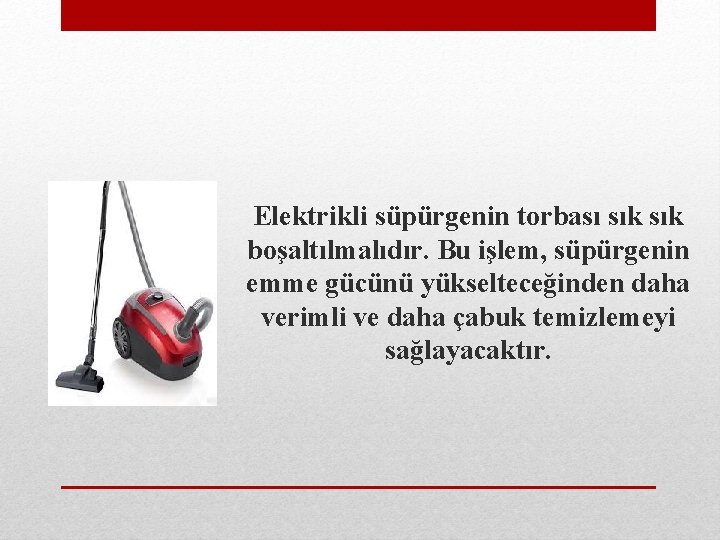 Elektrikli süpürgenin torbası sık sık boşaltılmalıdır. Bu işlem, süpürgenin emme gücünü yükselteceğinden daha verimli ve daha çabuk temizlemeyi sağlayacaktır.